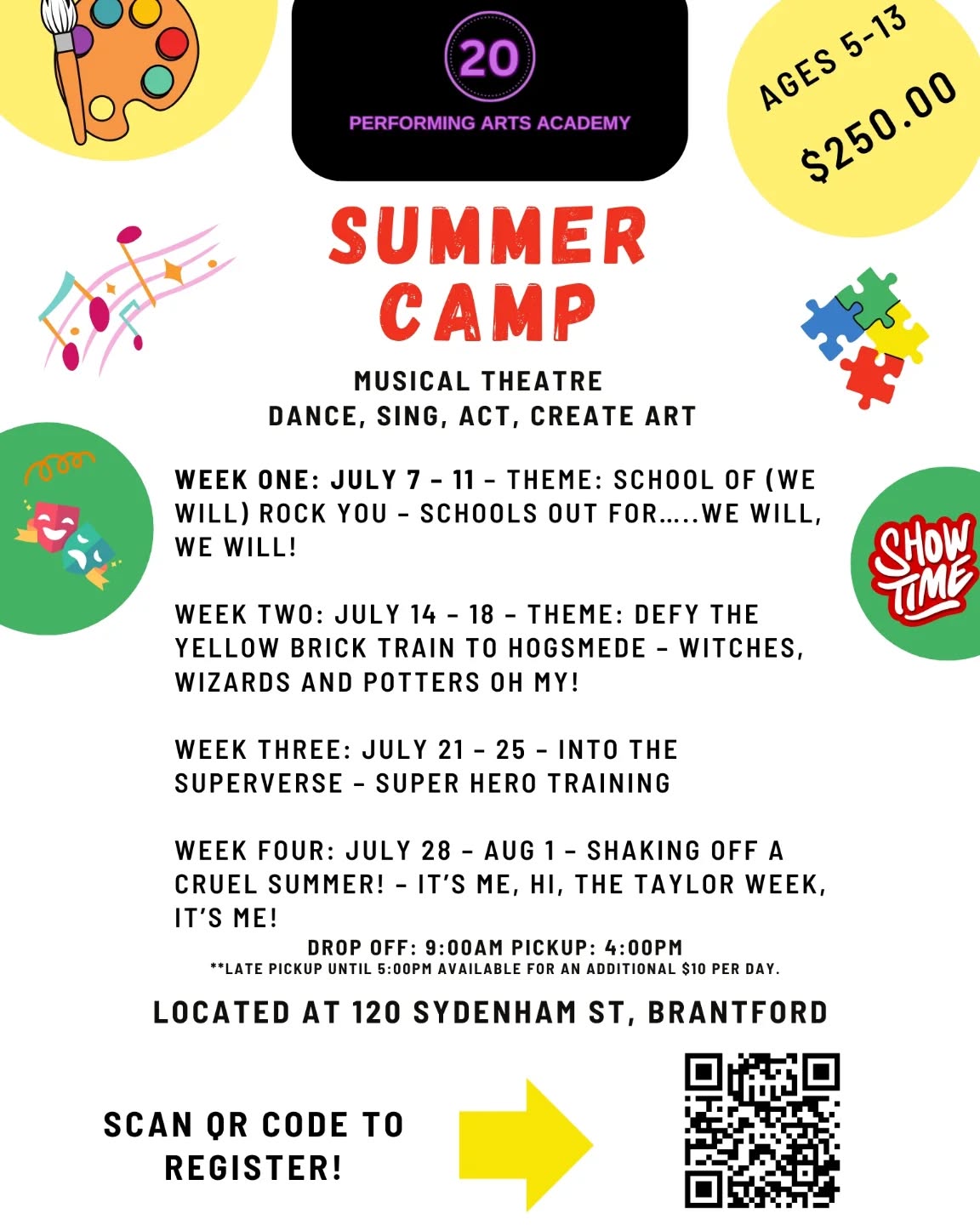 20
PERFORMING ARTS ACADEMY

AGES 5-13
$250.00

SUMMER CAMP

MUSICAL THEATRE
DANCE, SING, ACT, CREATE ART

SHOW TIME

WEEK ONE: JULY 7 - 11 - THEME: SCHOOL OF (WE WILL) ROCK YOU - SCHOOLS OUT FOR.....WE WILL, WE WILL!

WEEK TWO: JULY 14 - 18 - THEME: DEFY THE YELLOW BRICK TRAIN TO HOGSMEDE - WITCHES, WIZARDS AND POTTERS OH MY!

WEEK THREE: JULY 21 - 25 - INTO THE SUPERVERSE - SUPER HERO TRAINING

WEEK FOUR: JULY 28 - AUG 1 - SHAKING OFF A CRUEL SUMMER! - IT'S ME, HI, THE TAYLOR WEEK, IT'S ME!

DROP OFF: 9:00AM PICKUP: 4:00PM
**LATE PICKUP UNTIL 5:00PM AVAILABLE FOR AN ADDITIONAL $10 PER DAY.

LOCATED AT 120 SYDENHAM ST, BRANTFORD

SCAN QR CODE TO REGISTER!